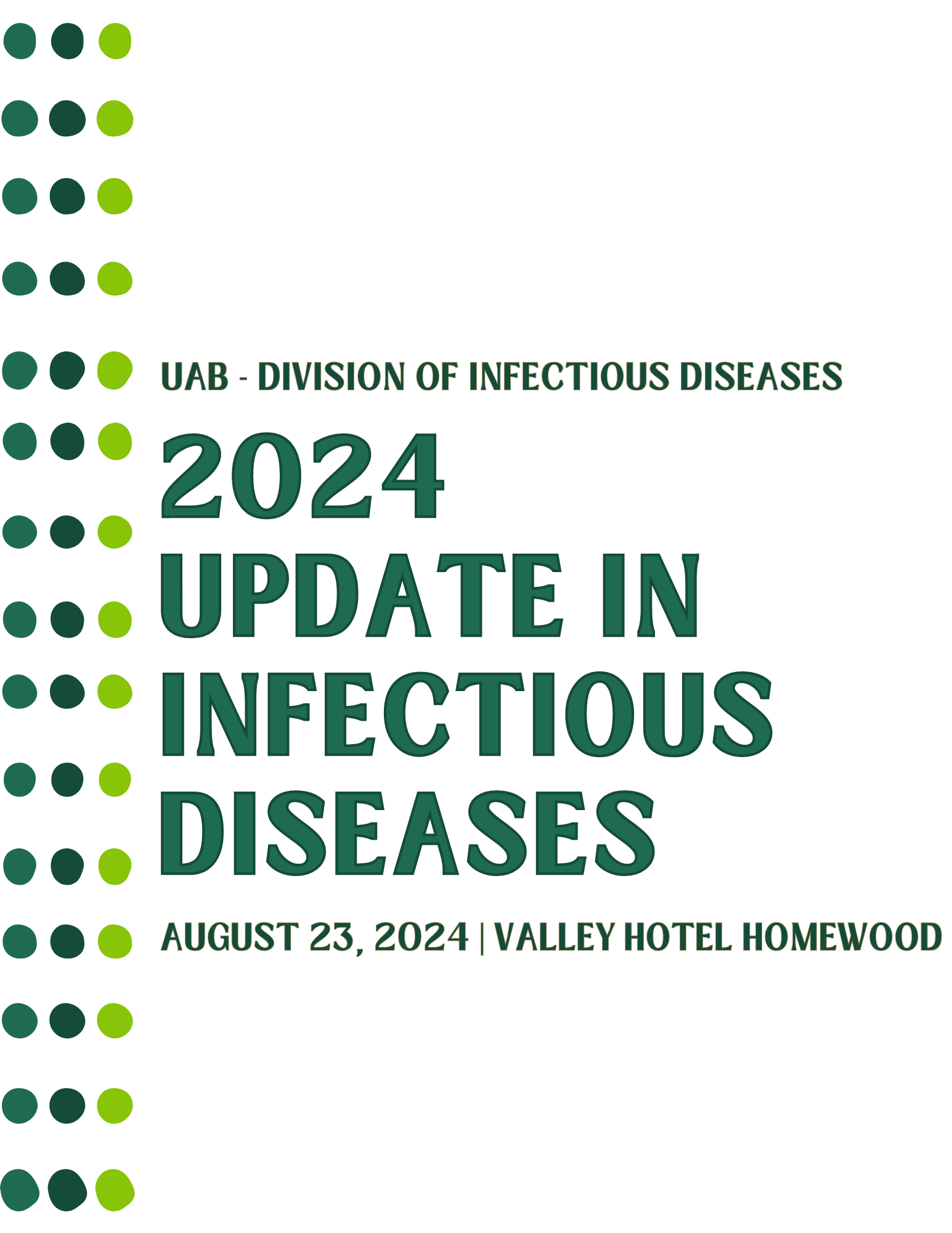 UAB - DIVISION OF INFECTIOUS DISEASES

2024
UPDATE IN
INFECTIOUS
DISEASES

AUGUST 23, 2024 | VALLEY HOTEL HOMEWOOD